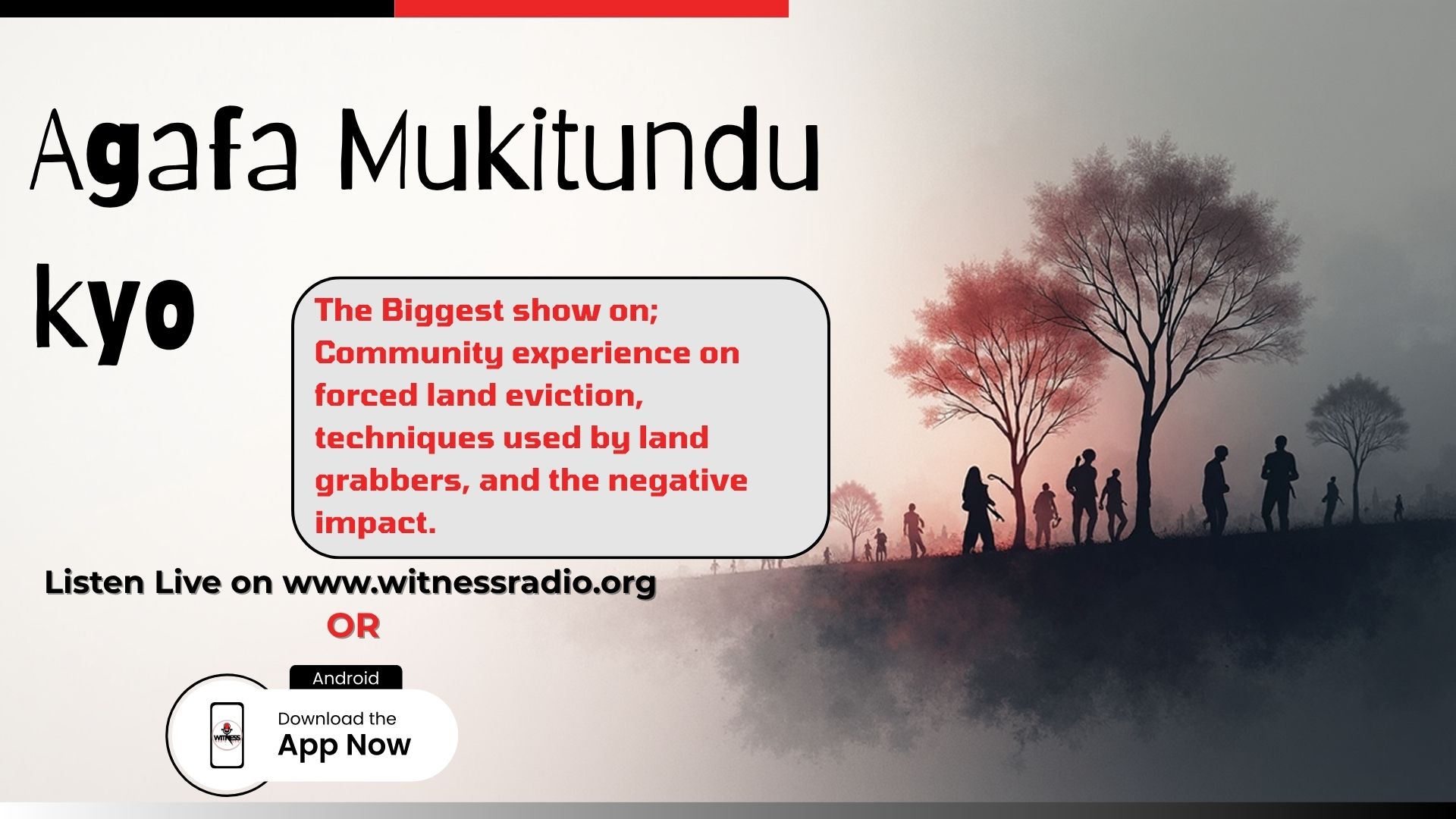 Agafa Mukitundu kyo

The Biggest show on; Community experience on forced land eviction, techniques used by land grabbers, and the negative impact.

Listen Live on www.witnessradio.org

OR

Android

WITNESS

Download the
App Now